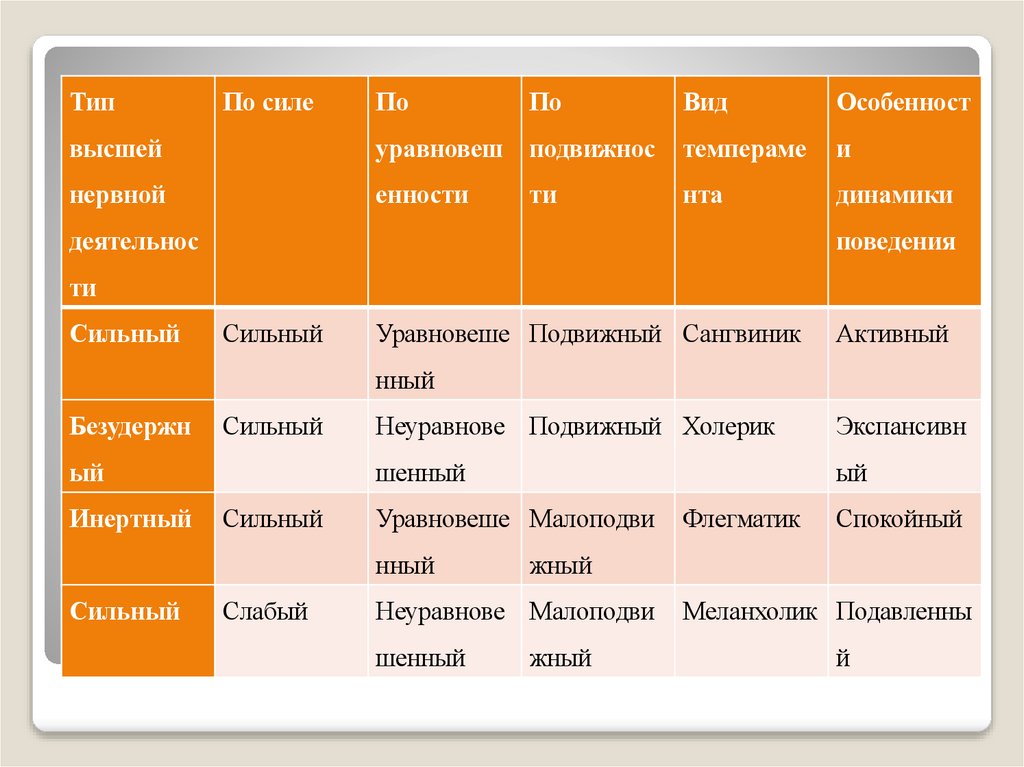 | Тип высшей нервной деятельности | По силе | По уравновешенности | По подвижности | Вид темперамента | Особенности динамики поведения |
|---|---|---|---|---|---|
| Сильный | Сильный | Уравновешенный | Подвижный | Сангвиник | Активный |
| Безудержный | Сильный | Неуравновешенный | Подвижный | Холерик | Экспансивный |
| Инертный | Сильный | Уравновешенный | Малоподвижный | Флегматик | Спокойный |
| Сильный | Слабый | Неуравновешенный | Малоподвижный | Меланхолик | Подавленный |